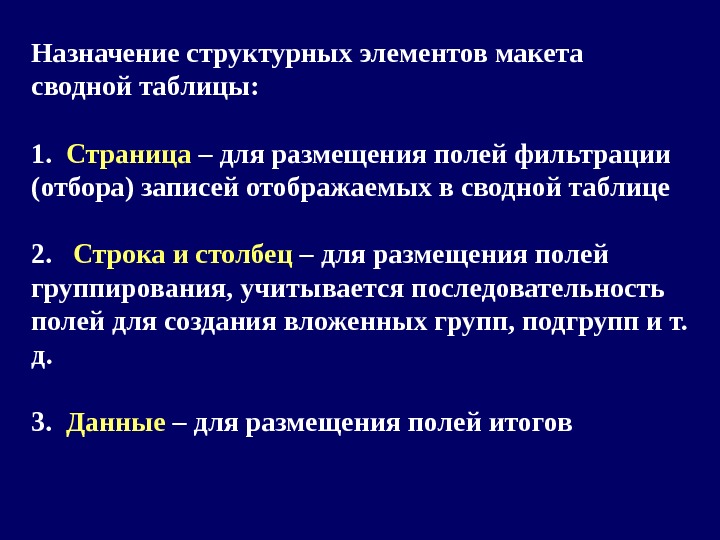 Назначение структурных элементов макета сводной таблицы:

1. Страница – для размещения полей фильтрации (отбора) записей отображаемых в сводной таблице

2. Строка и столбец – для размещения полей группирования, учитывается последовательность полей для создания вложенных групп, подгрупп и т. д.

3. Данные – для размещения полей итогов